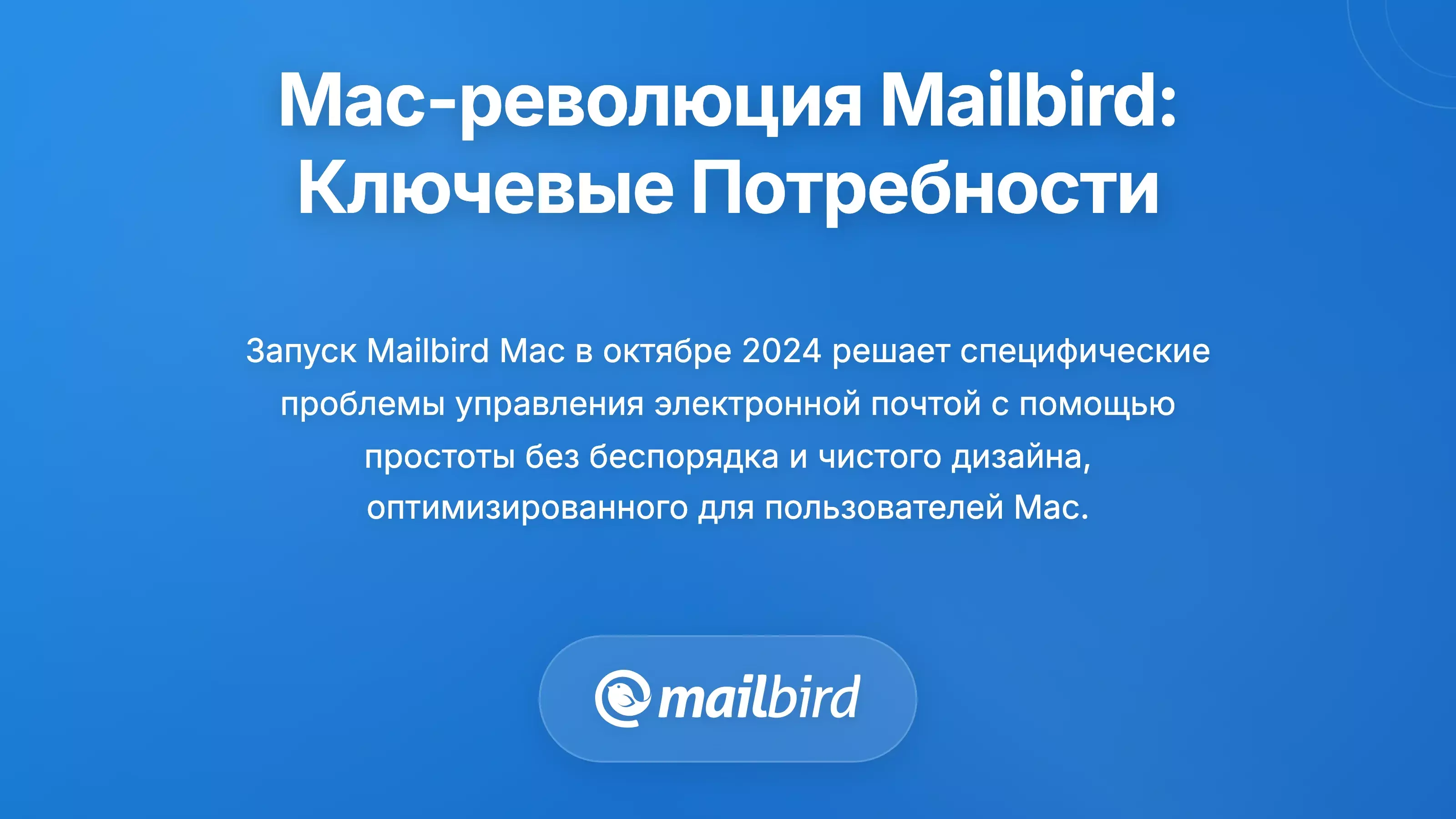 Mac-революция Mailbird: Ключевые Потребности

Запуск Mailbird Mac в октябре 2024 решает специфические проблемы управления электронной почтой с помощью простоты без беспорядка и чистого дизайна, оптимизированного для пользователей Mac.

mailbird